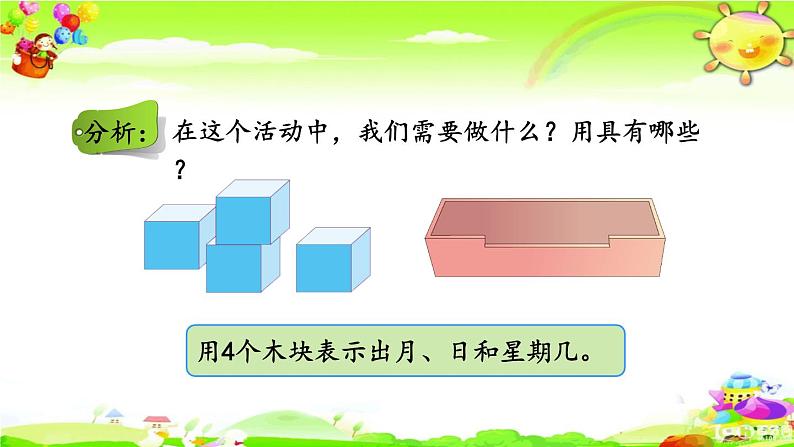 分析：在这个活动中，我们需要做什么？用具有哪些？

用4个木块表示出月、日和星期几。